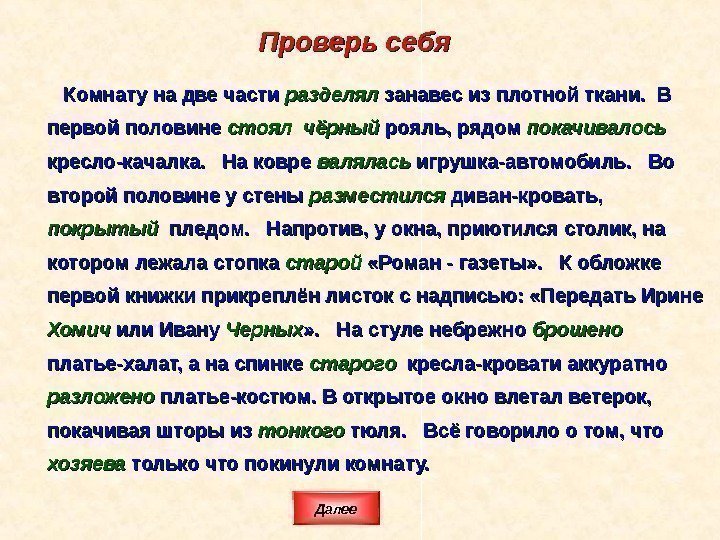 Проверь себя

Комнату на две части разделял занавес из плотной ткани. В первой половине стоял чёрный рояль, рядом покачивалось кресло-качалка. На ковре валялась игрушка-автомобиль. Во второй половине у стены разместился диван-кровать, покрытый пледом. Напротив, у окна, приютился столик, на котором лежала стопка старой «Роман - газеты». К обложке первой книжки прикреплён листок с надписью: «Передать Ирине Хомич или Ивану Черных». На стуле небрежно брошено платье-халат, а на спинке старого кресла-кровати аккуратно разложено платье-костюм. В открытое окно влетал ветерок, покачивая шторы из тонкого тюля. Всё говорило о том, что хозяева только что покинули комнату.

Далее